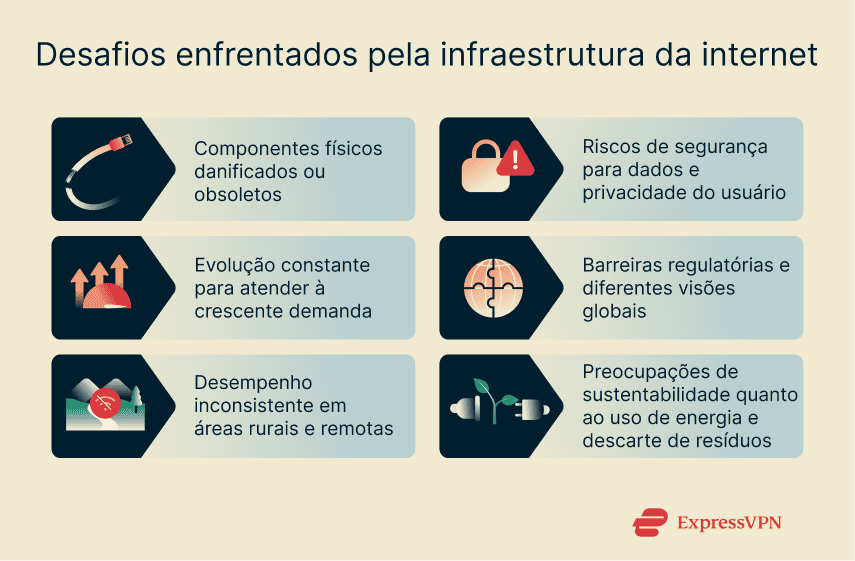 Desafios enfrentados pela infraestrutura da internet

Componentes físicos danificados ou obsoletos

Evolução constante para atender à crescente demanda

Desempenho inconsistente em áreas rurais e remotas

Riscos de segurança para dados e privacidade do usuário

Barreiras regulatórias e diferentes visões globais

Preocupações de sustentabilidade quanto ao uso de energia e descarte de resíduos

ExpressVPN